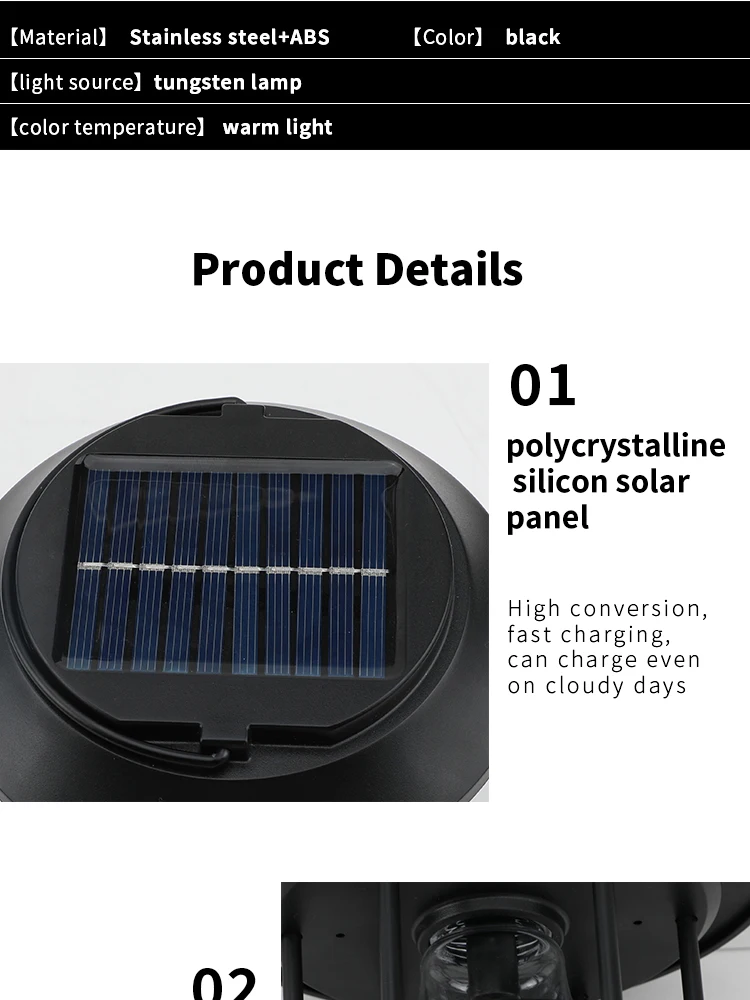 【Material】 Stainless steel+ABS 【Color】 black

【light source】tungsten lamp

【color temperature】 warm light

Product Details

01

polycrystalline silicon solar panel

High conversion, fast charging, can charge even on cloudy days

02